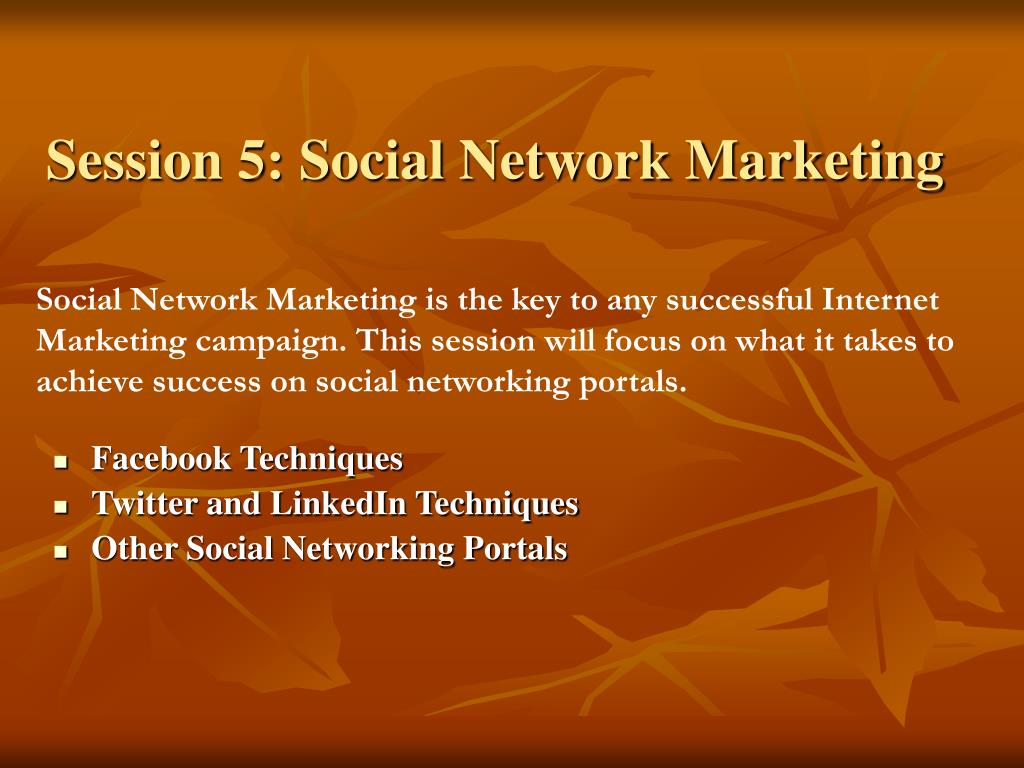 Session 5: Social Network Marketing

Social Network Marketing is the key to any successful Internet Marketing campaign. This session will focus on what it takes to achieve success on social networking portals.

- Facebook Techniques
- Twitter and LinkedIn Techniques
- Other Social Networking Portals